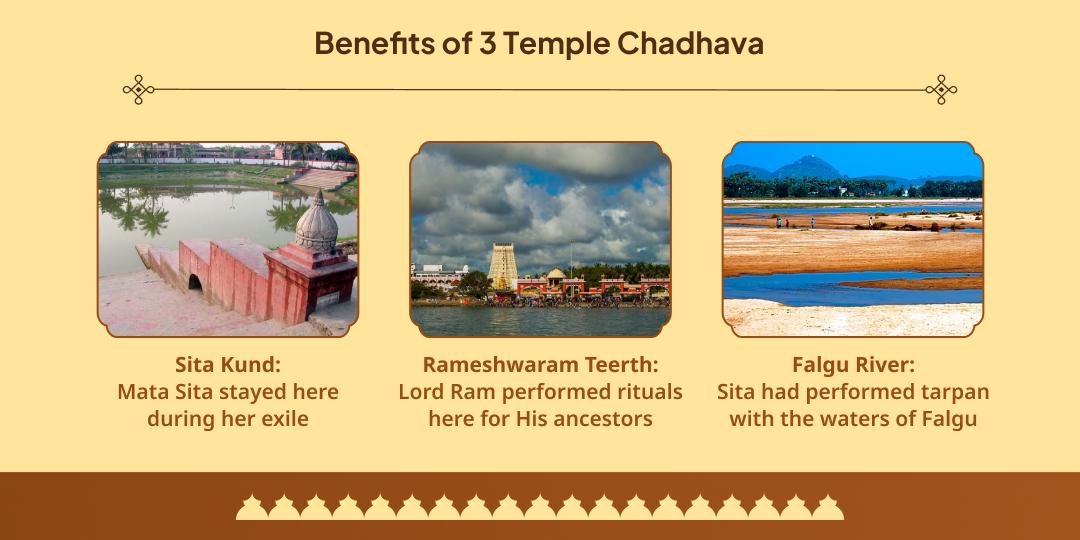 Benefits of 3 Temple Chadhava

Sita Kund:
Mata Sita stayed here during her exile

Rameshwaram Teerth:
Lord Ram performed rituals here for His ancestors

Falgu River:
Sita had performed tarpan with the waters of Falgu